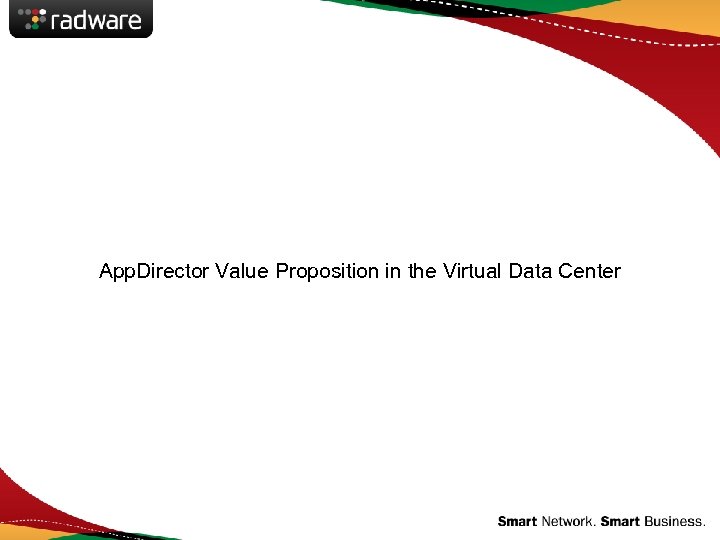 radware

AppDirector Value Proposition in the Virtual Data Center

Smart Network. Smart Business.